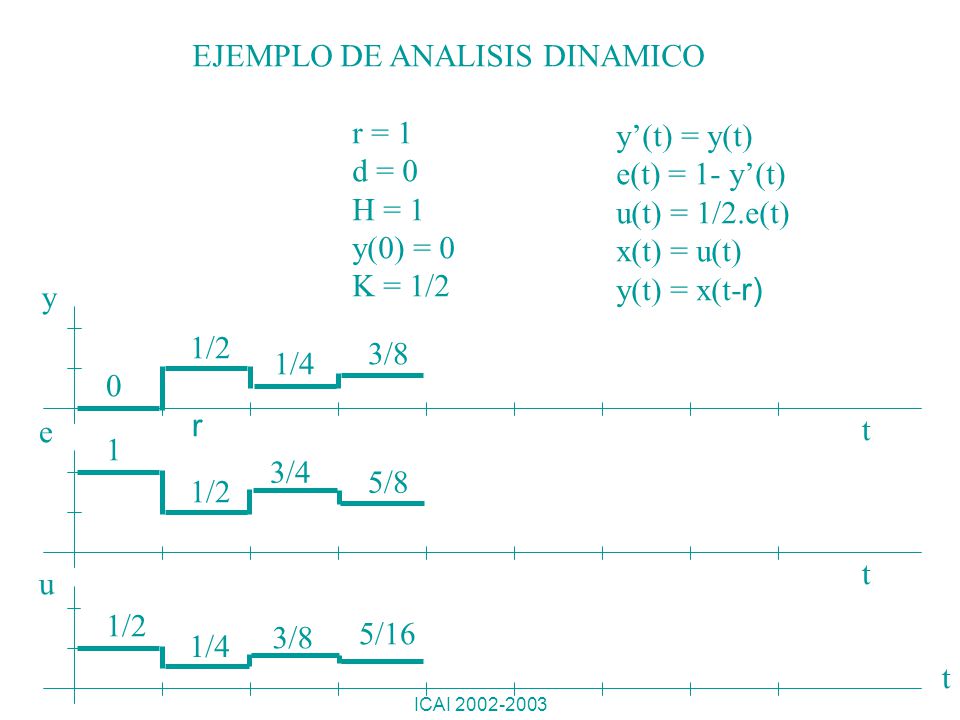 EJEMPLO DE ANALISIS DINAMICO

r = 1
d = 0
H = 1
y(0) = 0
K = 1/2

y’(t) = y(t)
e(t) = 1- y’(t)
u(t) = 1/2.e(t)
x(t) = u(t)
y(t) = x(t-r)

y

0
1/2
1/4
3/8

r

t

e

1
1/2
3/4
5/8

t

u

1/2
1/4
3/8
5/16

t

ICAI 2002-2003